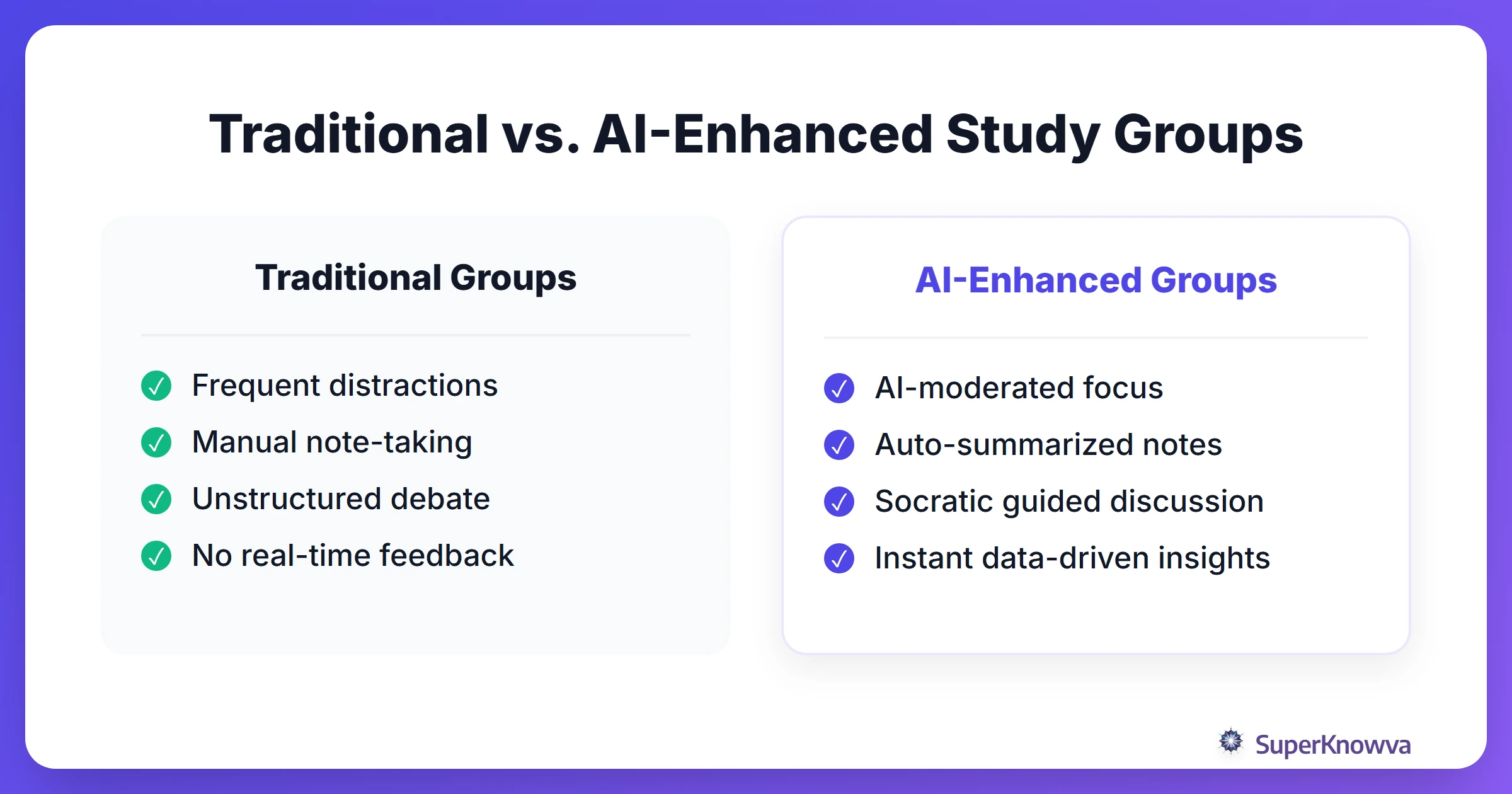 Traditional vs. AI-Enhanced Study Groups

Traditional Groups

Frequent distractions
Manual note-taking
Unstructured debate
No real-time feedback

AI-Enhanced Groups

AI-moderated focus
Auto-summarized notes
Socratic guided discussion
Instant data-driven insights

SuperKnowva